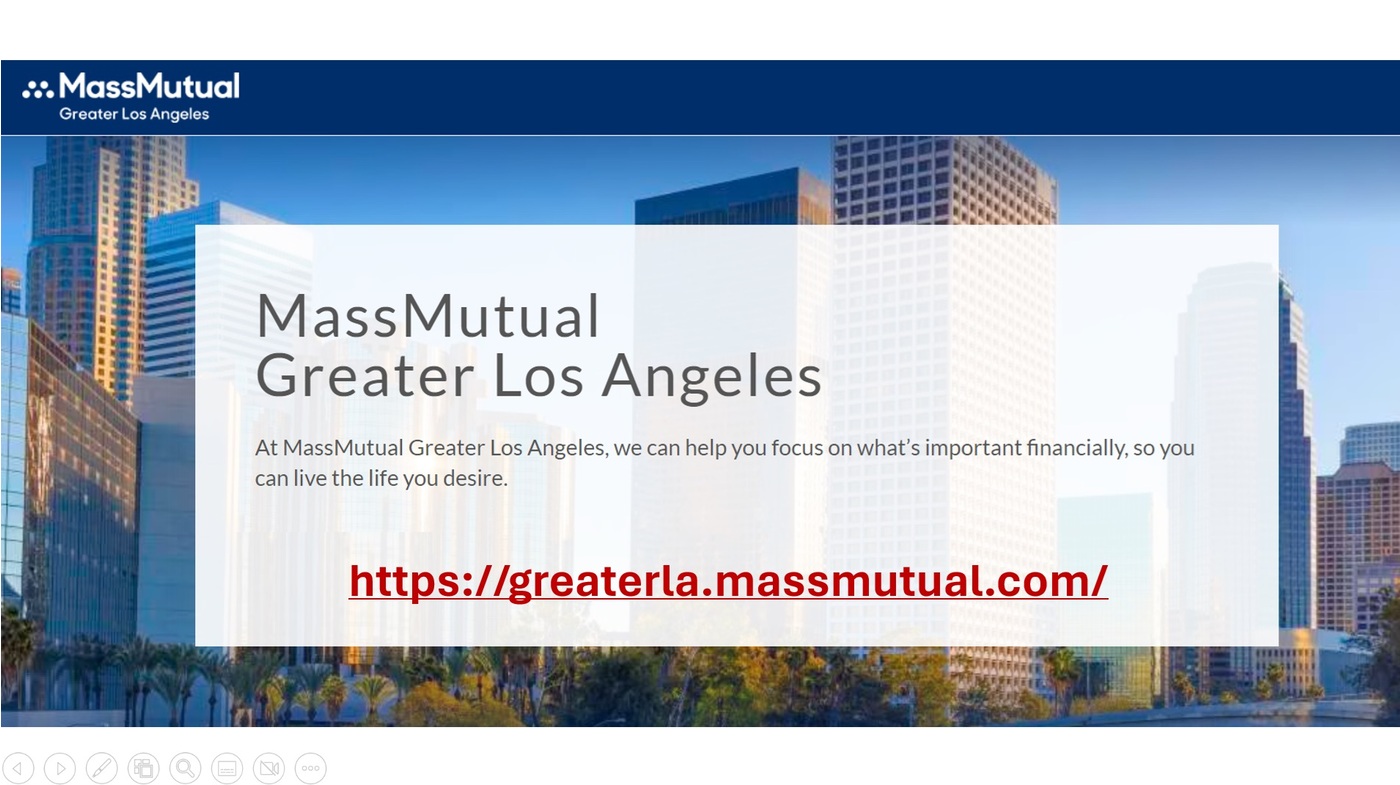 MassMutual
Greater Los Angeles

MassMutual
Greater Los Angeles

At MassMutual Greater Los Angeles, we can help you focus on what's important financially, so you can live the life you desire.

https://greaterla.massmutual.com/